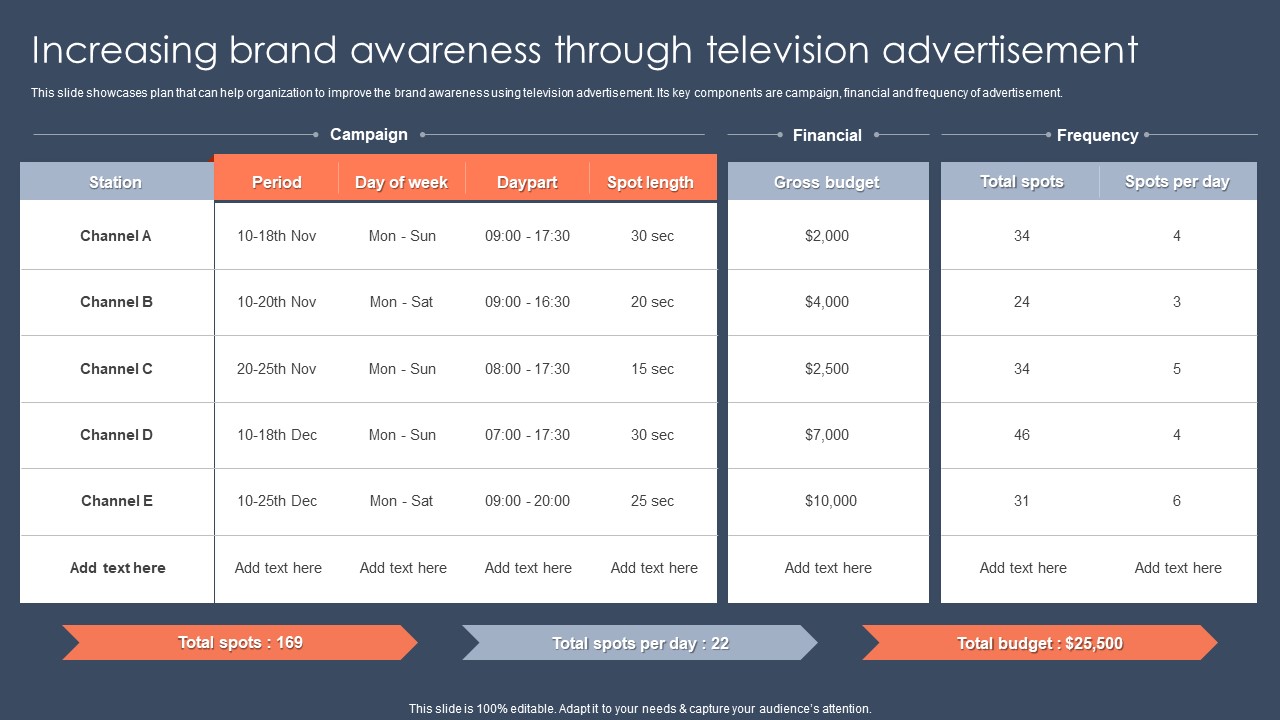 Increasing brand awareness through television advertisement

This slide showcases plan that can help organization to improve the brand awareness using television advertisement. Its key components are campaign, financial and frequency of advertisement.

Campaign

Financial

Frequency

| Station | Period | Day of week | Daypart | Spot length | Gross budget | Total spots | Spots per day |
|---|---|---|---|---|---|---|---|
| Channel A | 10-18th Nov | Mon - Sun | 09:00 - 17:30 | 30 sec | $2,000 | 34 | 4 |
| Channel B | 10-20th Nov | Mon - Sat | 09:00 - 16:30 | 20 sec | $4,000 | 24 | 3 |
| Channel C | 20-25th Nov | Mon - Sun | 08:00 - 17:30 | 15 sec | $2,500 | 34 | 5 |
| Channel D | 10-18th Dec | Mon - Sun | 07:00 - 17:30 | 30 sec | $7,000 | 46 | 4 |
| Channel E | 10-25th Dec | Mon - Sat | 09:00 - 20:00 | 25 sec | $10,000 | 31 | 6 |
| Add text here | Add text here | Add text here | Add text here | Add text here | Add text here | Add text here | Add text here |

Total spots : 169

Total spots per day : 22

Total budget : $25,500

This slide is 100% editable. Adapt it to your needs & capture your audience's attention.